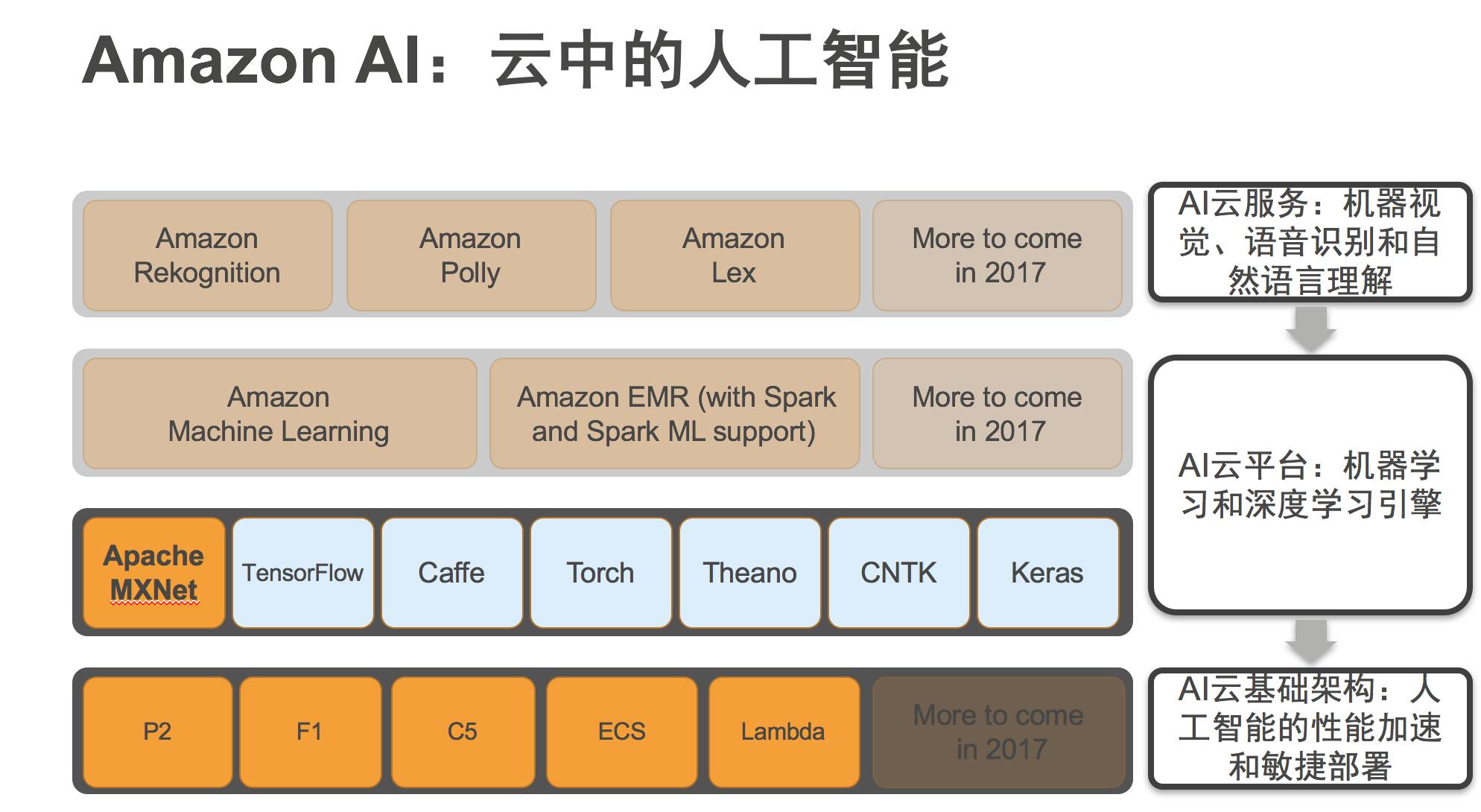 Amazon AI：云中的人工智能

Amazon Rekognition

Amazon Polly

Amazon Lex

More to come in 2017

AI云服务：机器视觉、语音识别和自然语言理解

Amazon Machine Learning

Amazon EMR (with Spark and Spark ML support)

More to come in 2017

AI云平台：机器学习和深度学习引擎

Apache MXNet

TensorFlow

Caffe

Torch

Theano

CNTK

Keras

P2

F1

C5

ECS

Lambda

More to come in 2017

AI云基础架构：人工智能的性能加速和敏捷部署